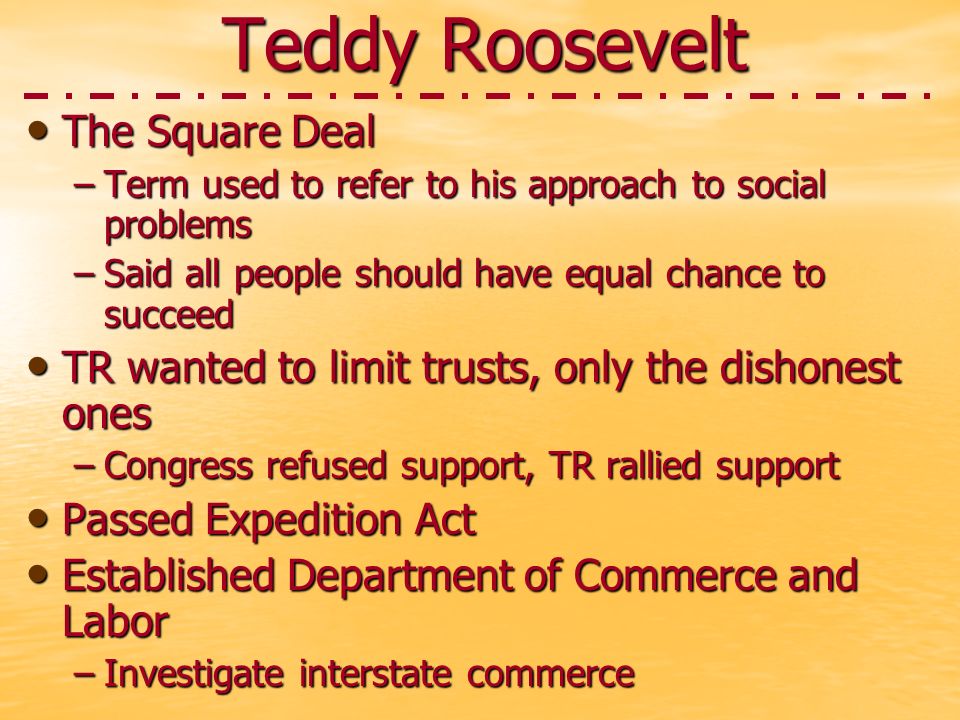 Teddy Roosevelt

• The Square Deal
– Term used to refer to his approach to social problems
– Said all people should have equal chance to succeed
• TR wanted to limit trusts, only the dishonest ones
– Congress refused support, TR rallied support
• Passed Expedition Act
• Established Department of Commerce and Labor
– Investigate interstate commerce